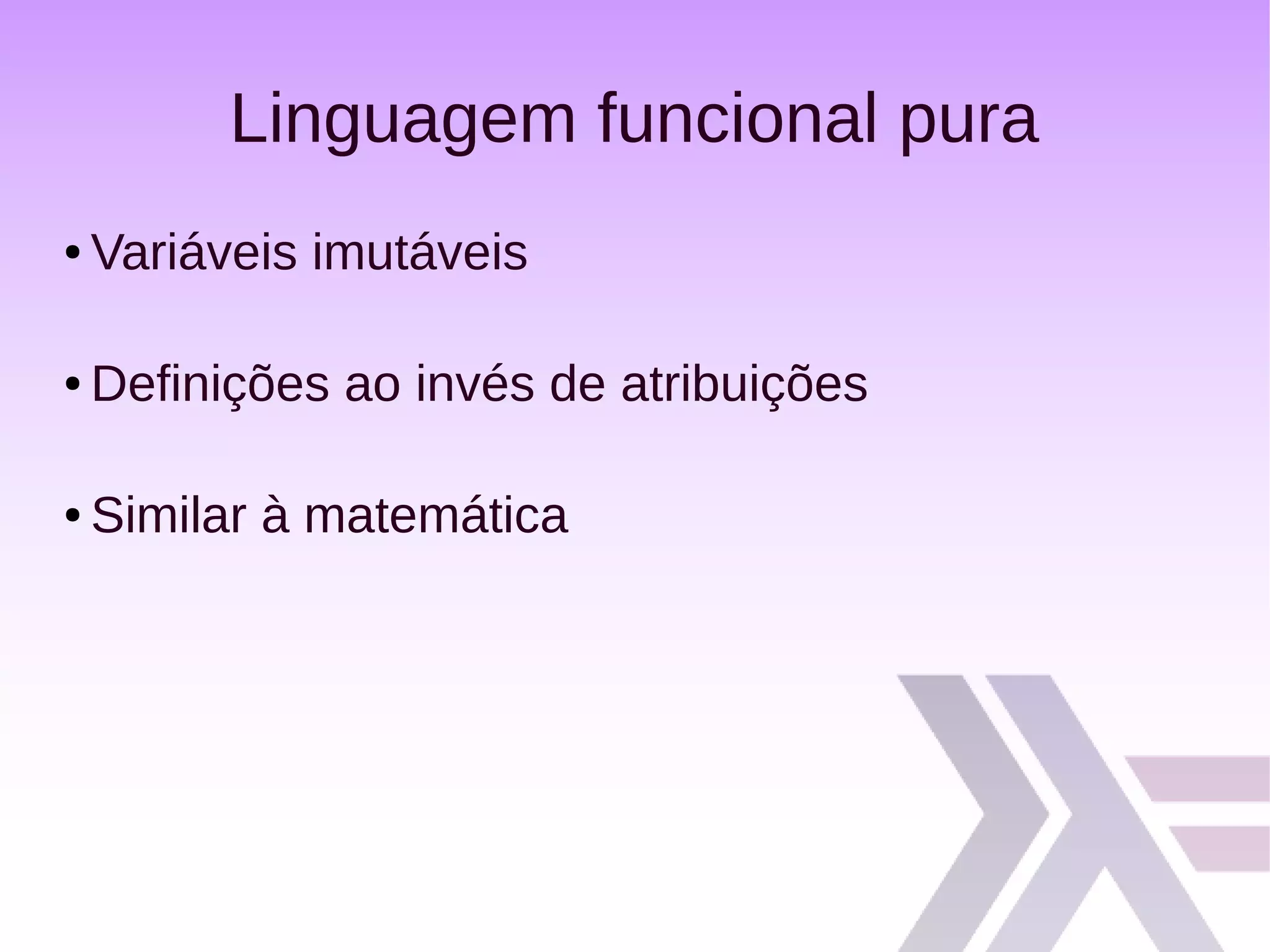 Linguagem funcional pura

• Variáveis imutáveis

• Definições ao invés de atribuições

• Similar à matemática